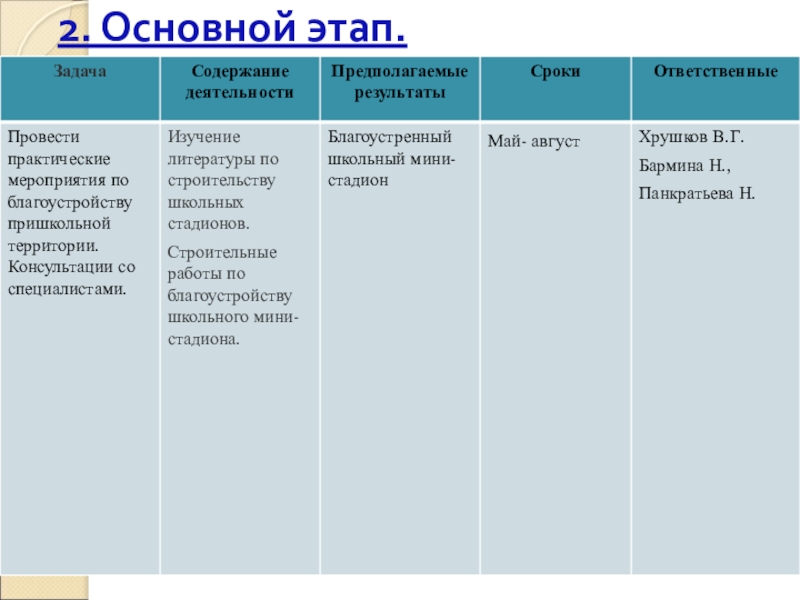 2. Основной этап.

| Задача | Содержание деятельности | Предполагаемые результаты | Сроки | Ответственные |
|---|---|---|---|---|
| Провести практические мероприятия по благоустройству пришкольной территории. Консультации со специалистами. | Изучение литературы по строительству школьных стадионов. Строительные работы по благоустройству школьного мини-стадиона. | Благоустренный школьный мини-стадион | Май- август | Хрушков В.Г. Бармина Н., Панкратьева Н. |